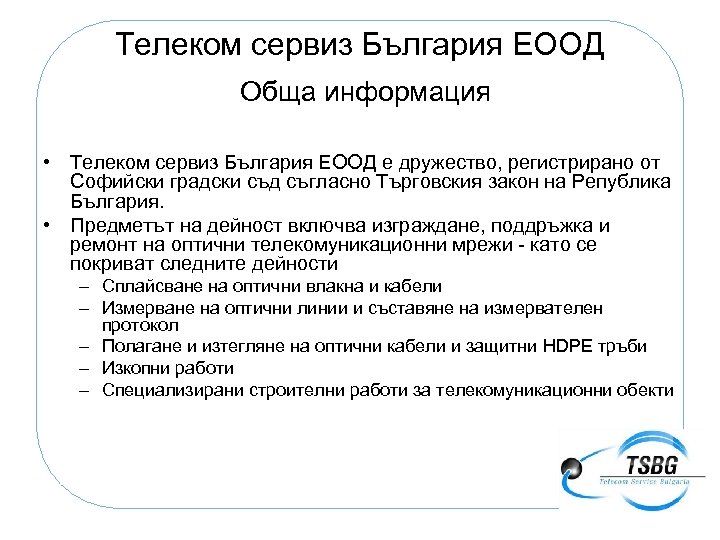 Телеком сервиз България ЕООД

Обща информация

• Телеком сервиз България ЕООД е дружество, регистрирано от Софийски градски съд съгласно Търговския закон на Република България.
• Предметът на дейност включва изграждане, поддръжка и ремонт на оптични телекомуникационни мрежи - като се покриват следните дейности
– Сплайсване на оптични влакна и кабели
– Измерване на оптични линии и съставяне на измервателен протокол
– Полагане и изтегляне на оптични кабели и защитни HDPE тръби
– Изкопни работи
– Специализирани строителни работи за телекомуникационни обекти

TSBG
Telecom Service Bulgaria